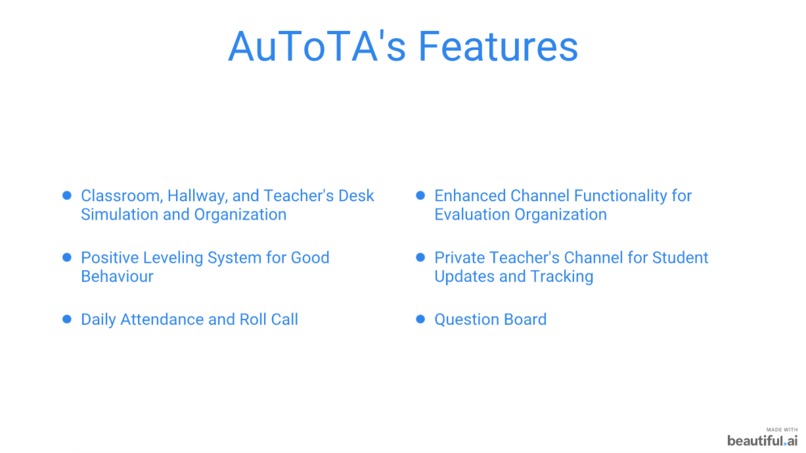 AuToTA's Features

- Classroom, Hallway, and Teacher's Desk Simulation and Organization
- Positive Leveling System for Good Behaviour
- Daily Attendance and Roll Call

- Enhanced Channel Functionality for Evaluation Organization
- Private Teacher's Channel for Student Updates and Tracking
- Question Board

MADE WITH
beautiful.ai